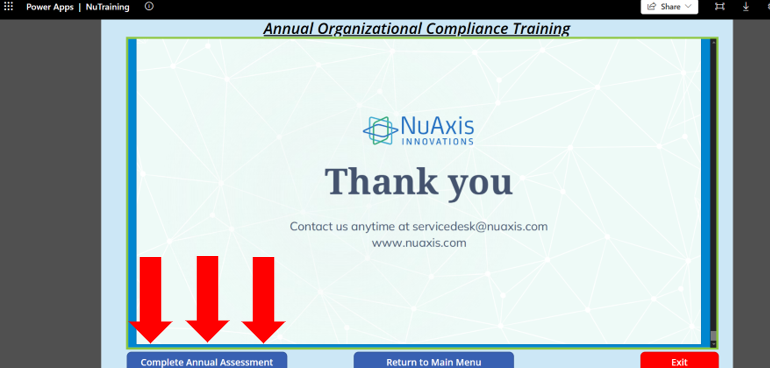 Power Apps | NuTraining

Share

Annual Organizational Compliance Training

NuAxis
INNOVATIONS

Thank you

Contact us anytime at servicedesk@nuaxis.com
www.nuaxis.com

Complete Annual Assessment

Return to Main Menu

Exit